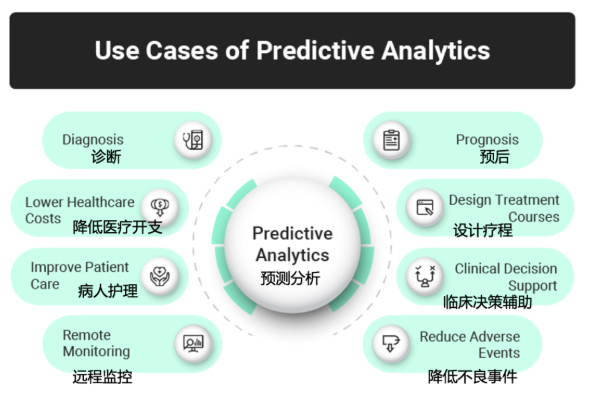 Use Cases of Predictive Analytics

Diagnosis
诊断

Lower Healthcare Costs
降低医疗开支

Improve Patient Care
病人护理

Remote Monitoring
远程监控

Predictive Analytics
预测分析

Prognosis
预后

Design Treatment Courses
设计疗程

Clinical Decision Support
临床决策辅助

Reduce Adverse Events
降低不良事件